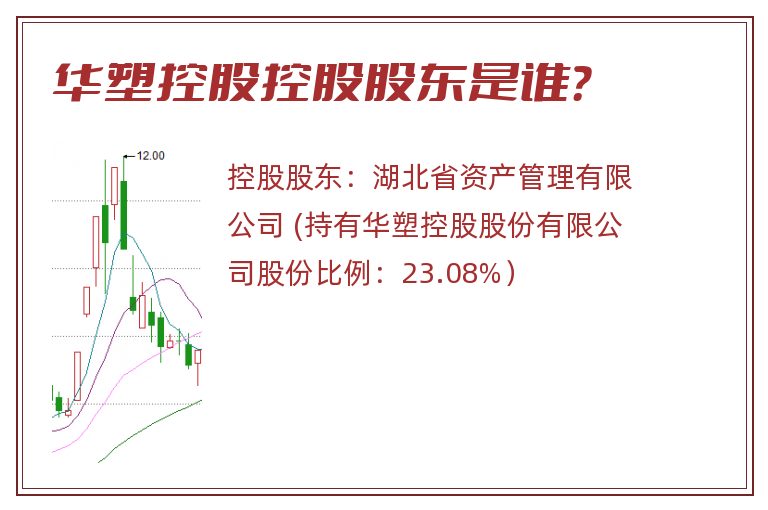 华塑控股控股股东是谁?

12.00

控股股东：湖北省资产管理有限公司 (持有华塑控股股份有限公司股份比例：23.08%)